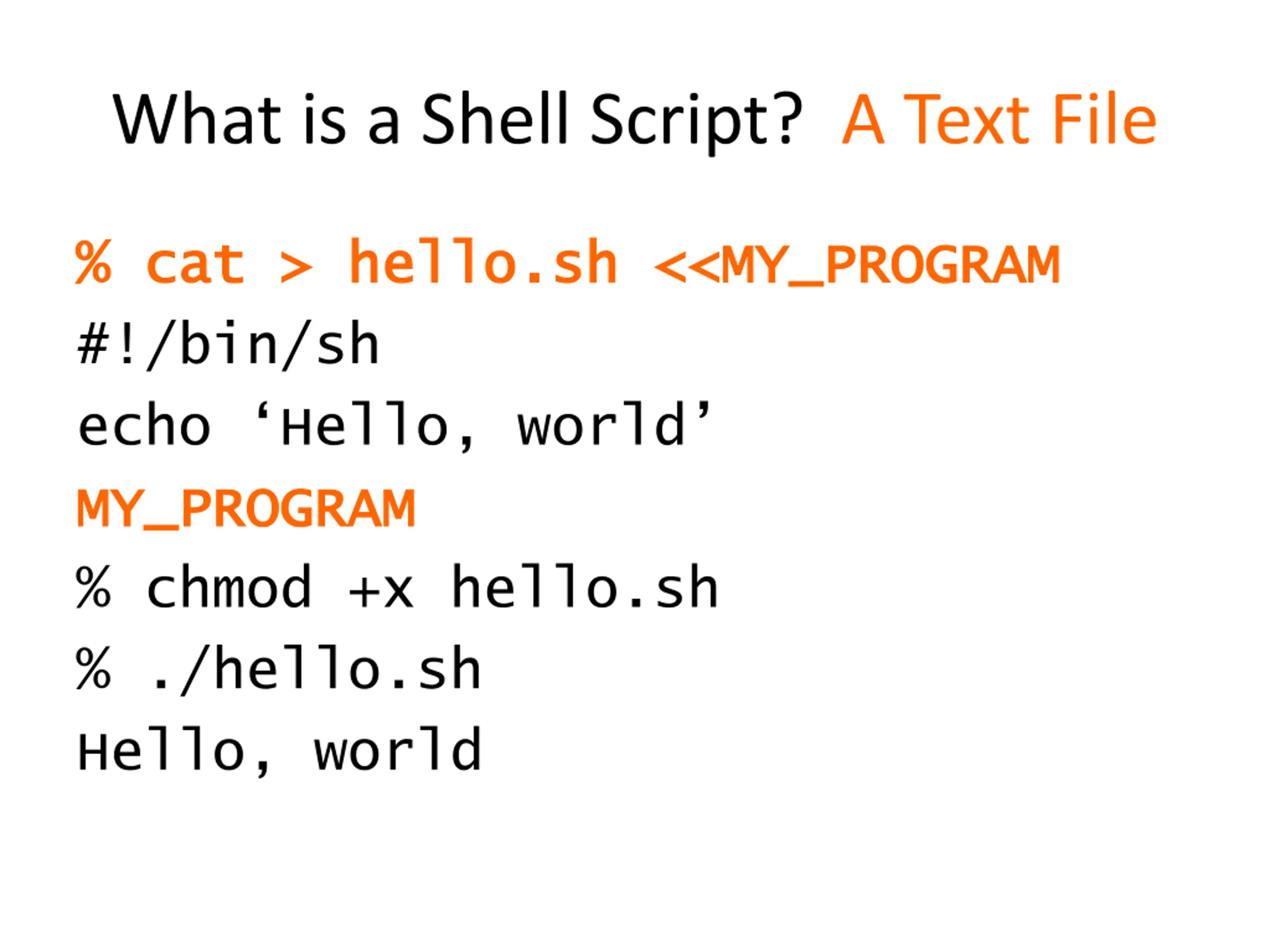 What is a Shell Script? A Text File

% cat > hello.sh <<MY_PROGRAM
#!/bin/sh
echo ‘Hello, world’
MY_PROGRAM
% chmod +x hello.sh
% ./hello.sh
Hello, world